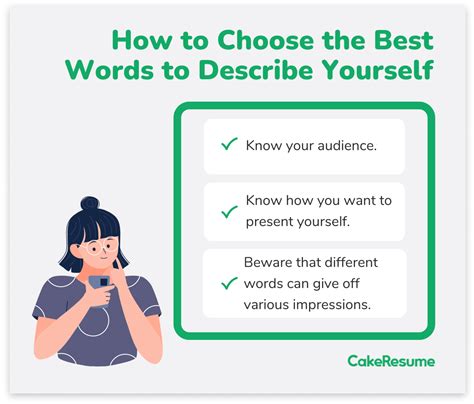 How to Choose the Best Words to Describe Yourself

✓ Know your audience.

✓ Know how you want to present yourself.

✓ Beware that different words can give off various impressions.

CakeResume